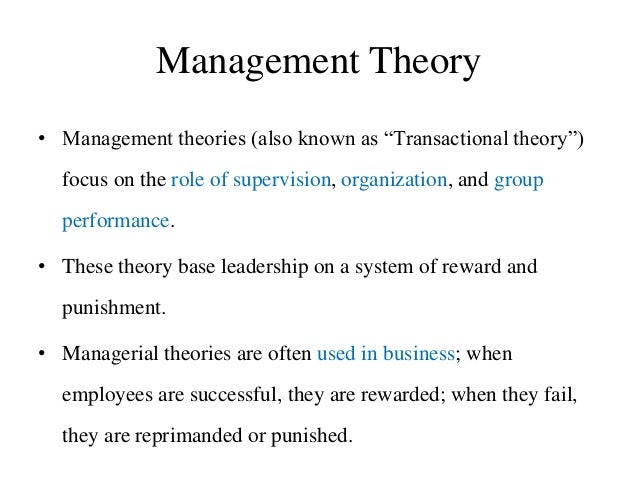 Management Theory

• Management theories (also known as “Transactional theory”) focus on the role of supervision, organization, and group performance.

• These theory base leadership on a system of reward and punishment.

• Managerial theories are often used in business; when employees are successful, they are rewarded; when they fail, they are reprimanded or punished.